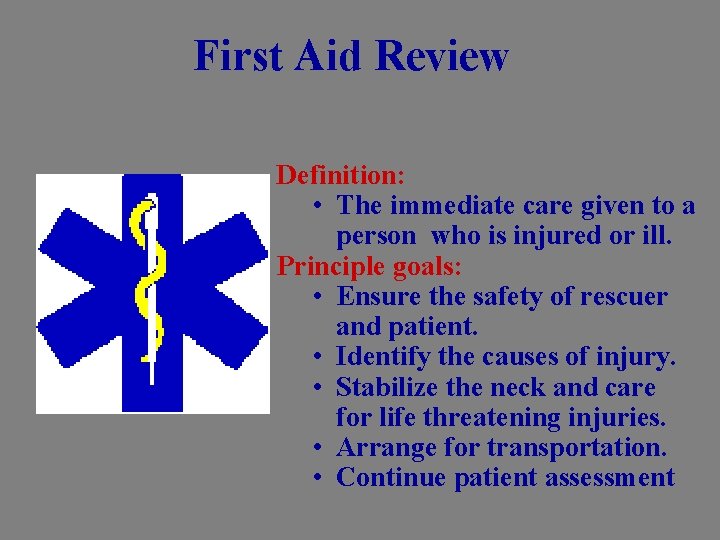 First Aid Review

Definition:
• The immediate care given to a person who is injured or ill.

Principle goals:
• Ensure the safety of rescuer and patient.
• Identify the causes of injury.
• Stabilize the neck and care for life threatening injuries.
• Arrange for transportation.
• Continue patient assessment